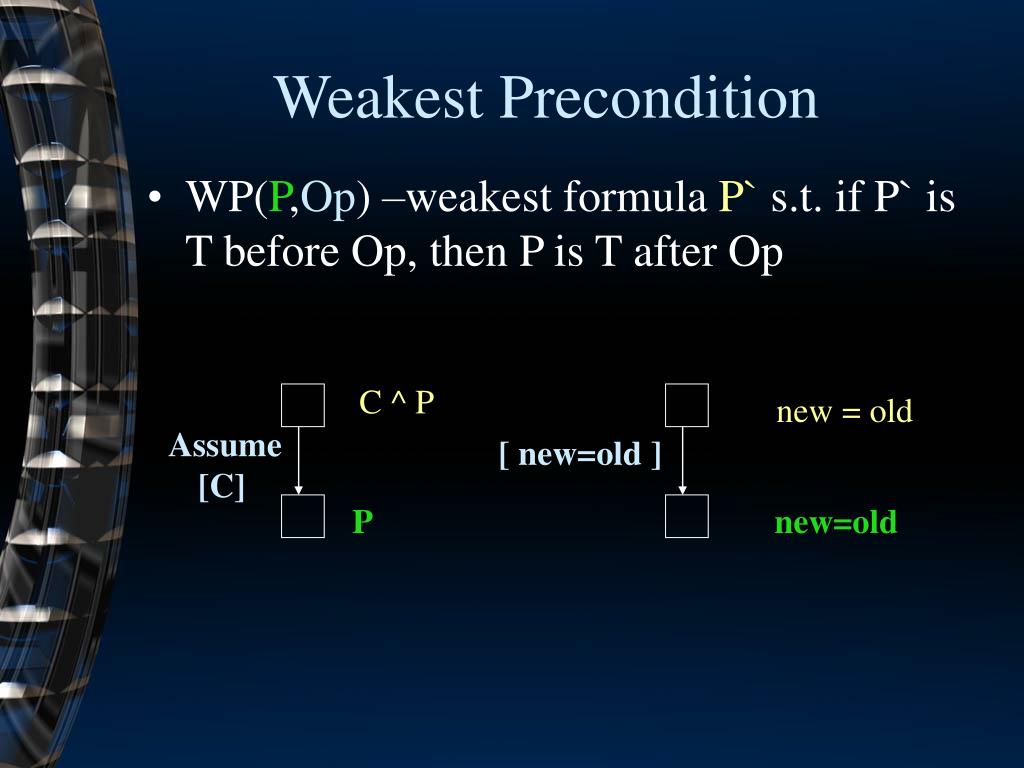 Weakest Precondition

• WP(P,Op) –weakest formula P` s.t. if P` is T before Op, then P is T after Op

C ^ P

Assume [C]

P

new = old

[ new=old ]

new=old